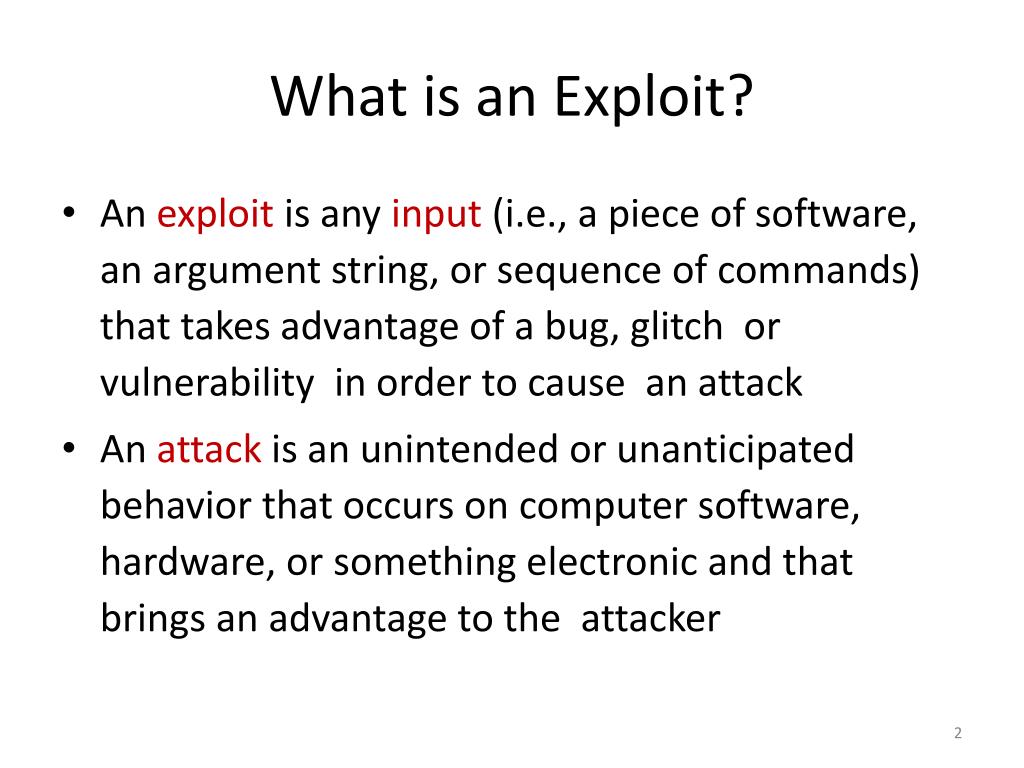 What is an Exploit?

• An exploit is any input (i.e., a piece of software, an argument string, or sequence of commands) that takes advantage of a bug, glitch or vulnerability in order to cause an attack

• An attack is an unintended or unanticipated behavior that occurs on computer software, hardware, or something electronic and that brings an advantage to the attacker

2